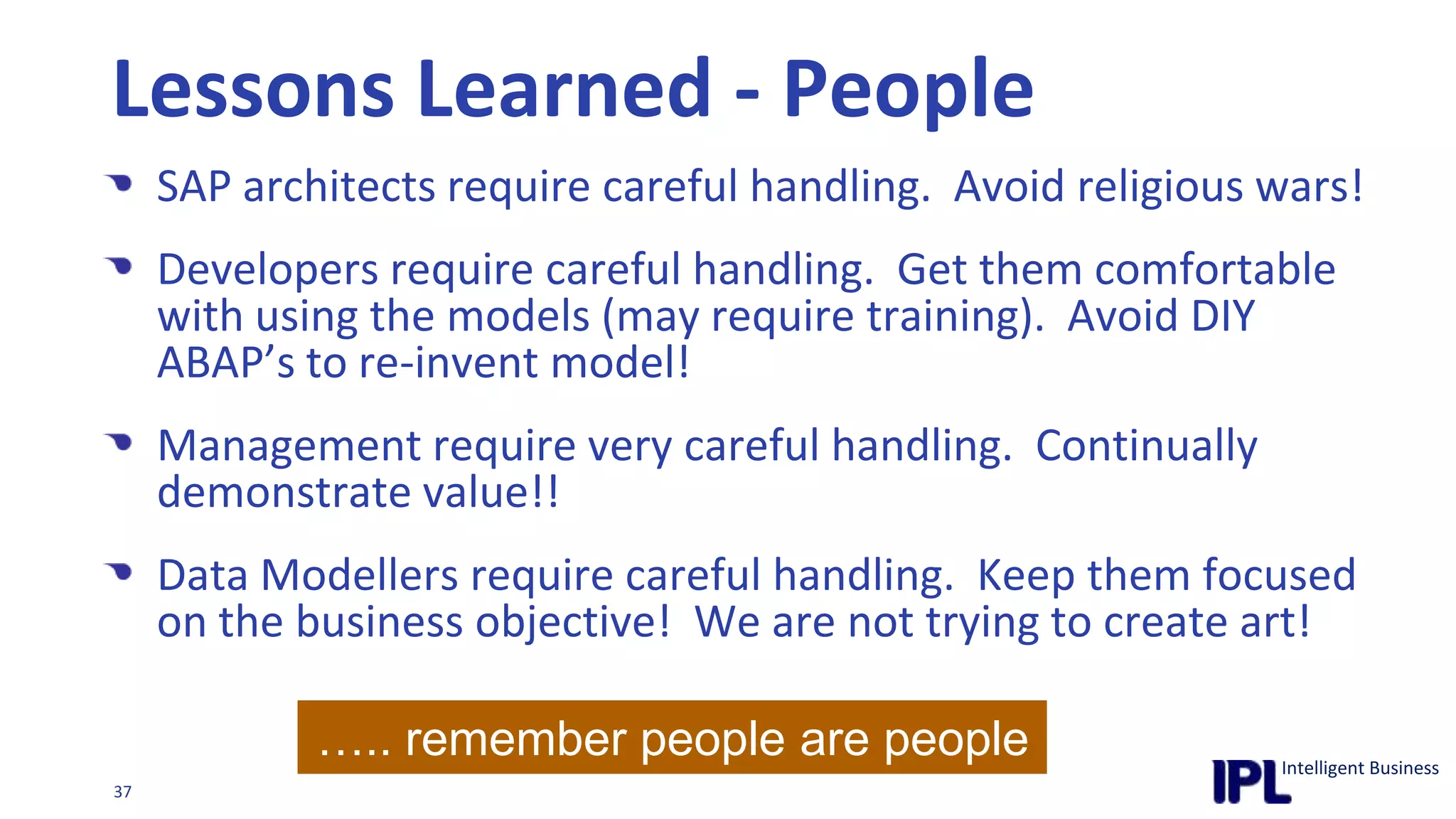 Lessons Learned - People

SAP architects require careful handling. Avoid religious wars!

Developers require careful handling. Get them comfortable with using the models (may require training). Avoid DIY ABAP's to re-invent model!

Management require very careful handling. Continually demonstrate value!!

Data Modellers require careful handling. Keep them focused on the business objective! We are not trying to create art!

….. remember people are people

37

IPL Intelligent Business